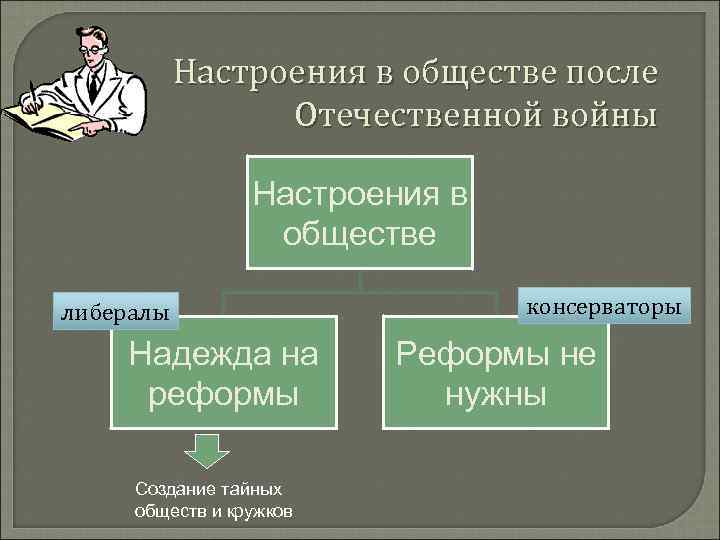 Настроения в обществе после Отечественной войны

Настроения в обществе

либералы

консерваторы

Надежда на реформы

Реформы не нужны

Создание тайных обществ и кружков